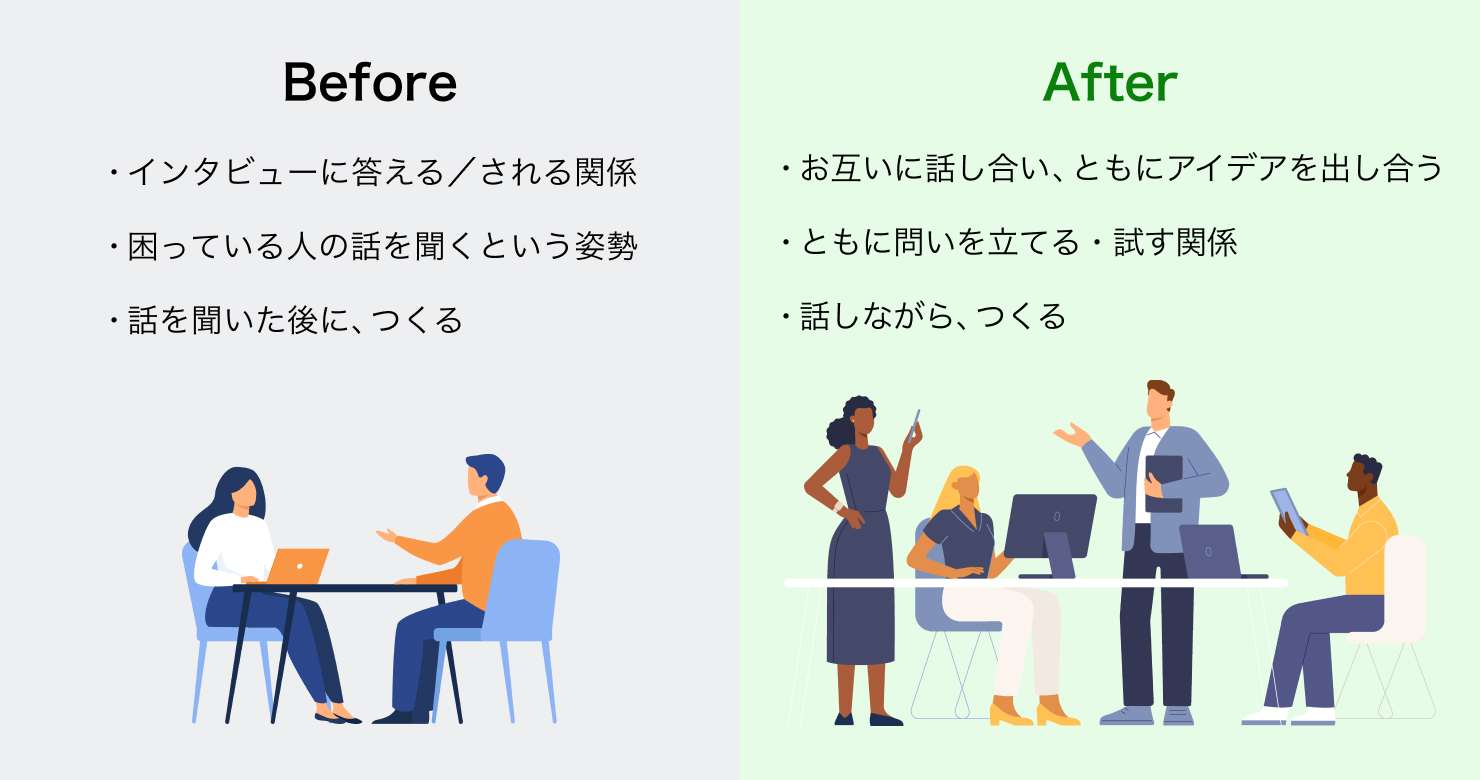 Before

・インタビューに答える／される関係

・困っている人の話を聞くという姿勢

・話を聞いた後に、つくる

After

・お互いに話し合い、ともにアイデアを出し合う

・ともに問いを立てる・試す関係

・話しながら、つくる